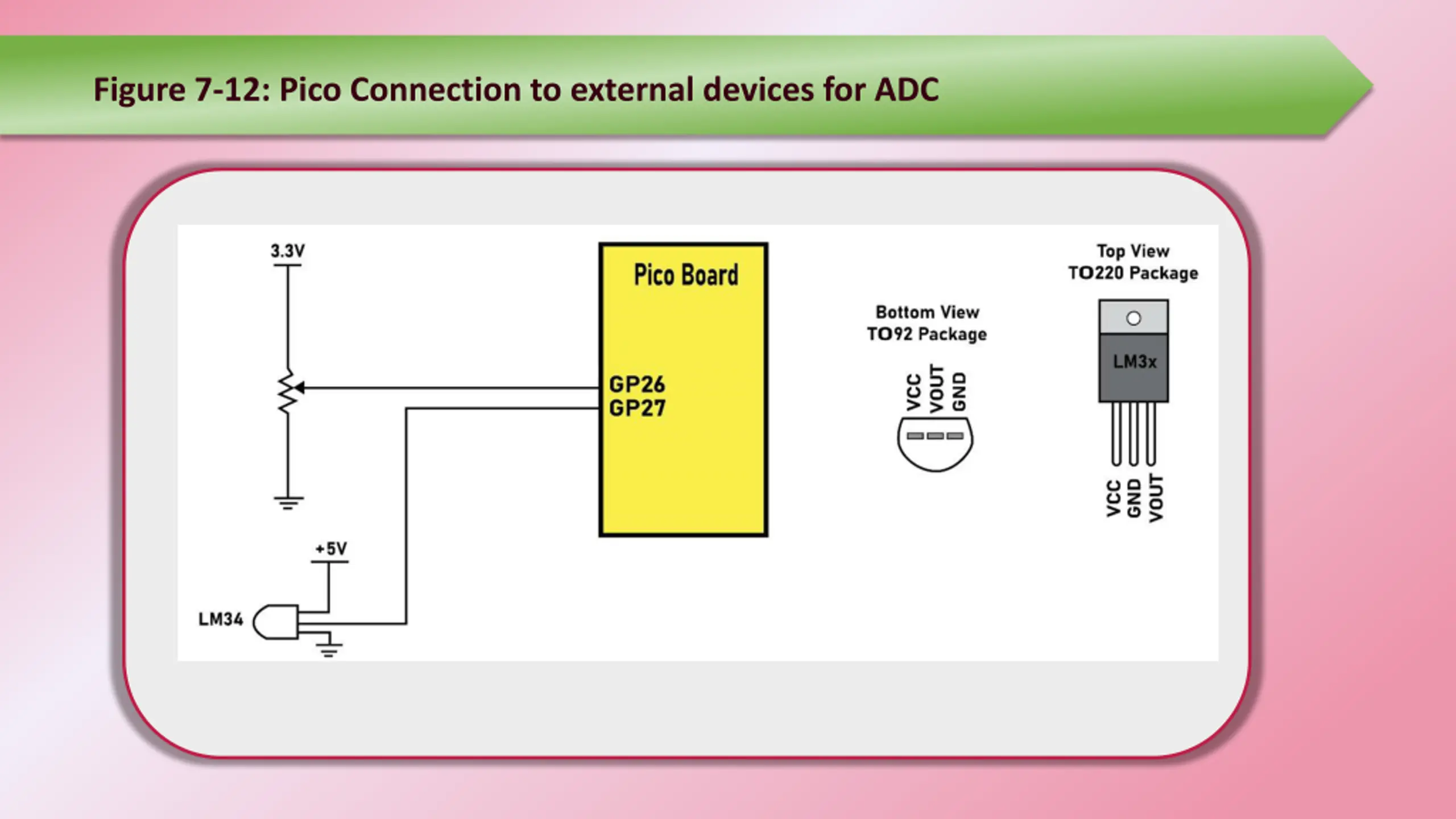 Figure 7-12: Pico Connection to external devices for ADC

3.3V

Pico Board

GP26
GP27

+5V

LM34

Bottom View
TO92 Package

VCC
VOUT
GND

Top View
TO220 Package

LM3x

VCC
GND
VOUT